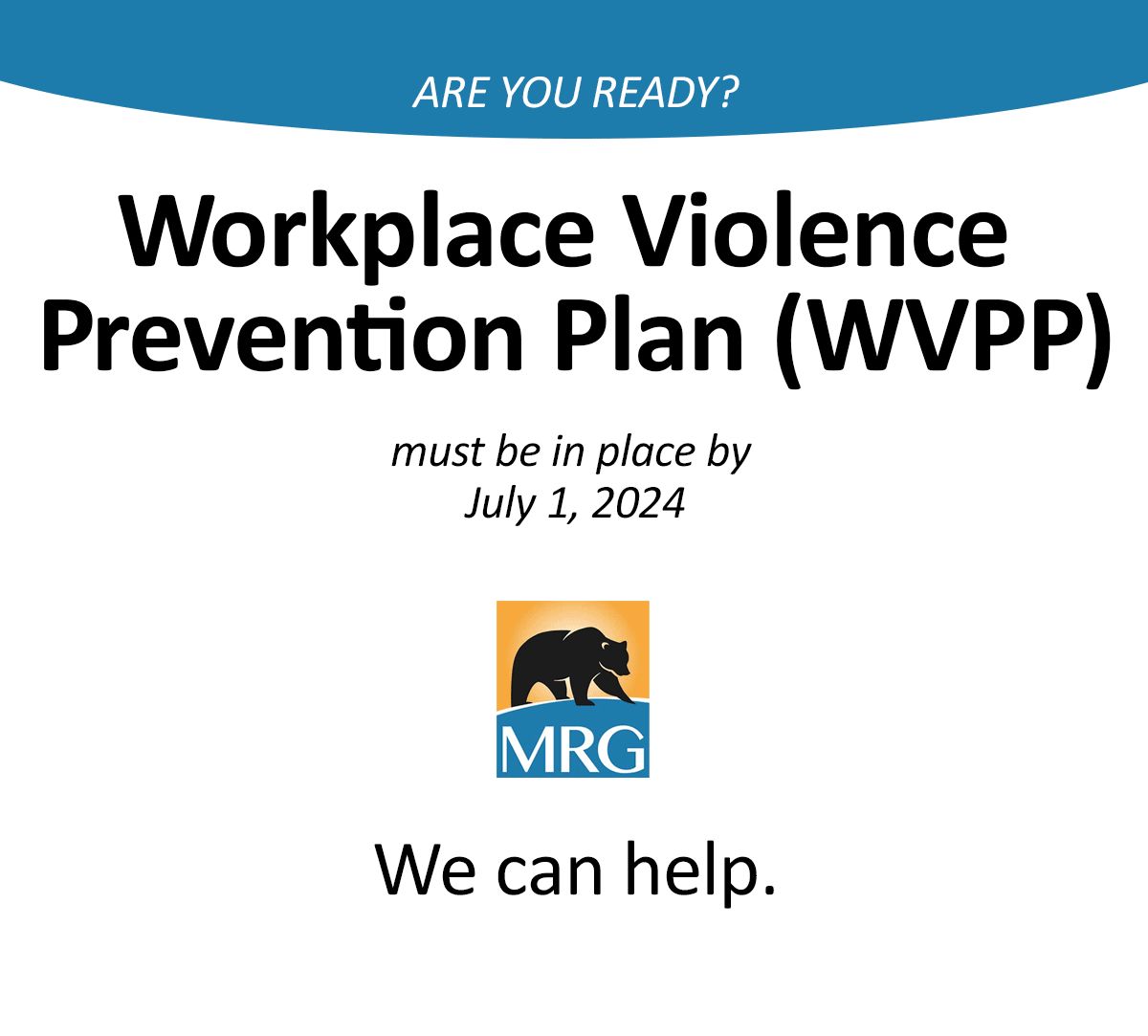 ARE YOU READY?

Workplace Violence Prevention Plan (WVPP)

must be in place by July 1, 2024

MRG

We can help.